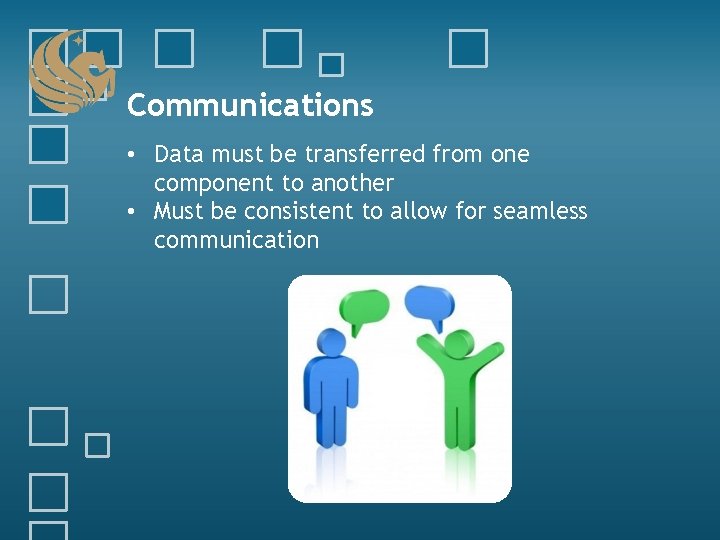 Communications

• Data must be transferred from one component to another
• Must be consistent to allow for seamless communication